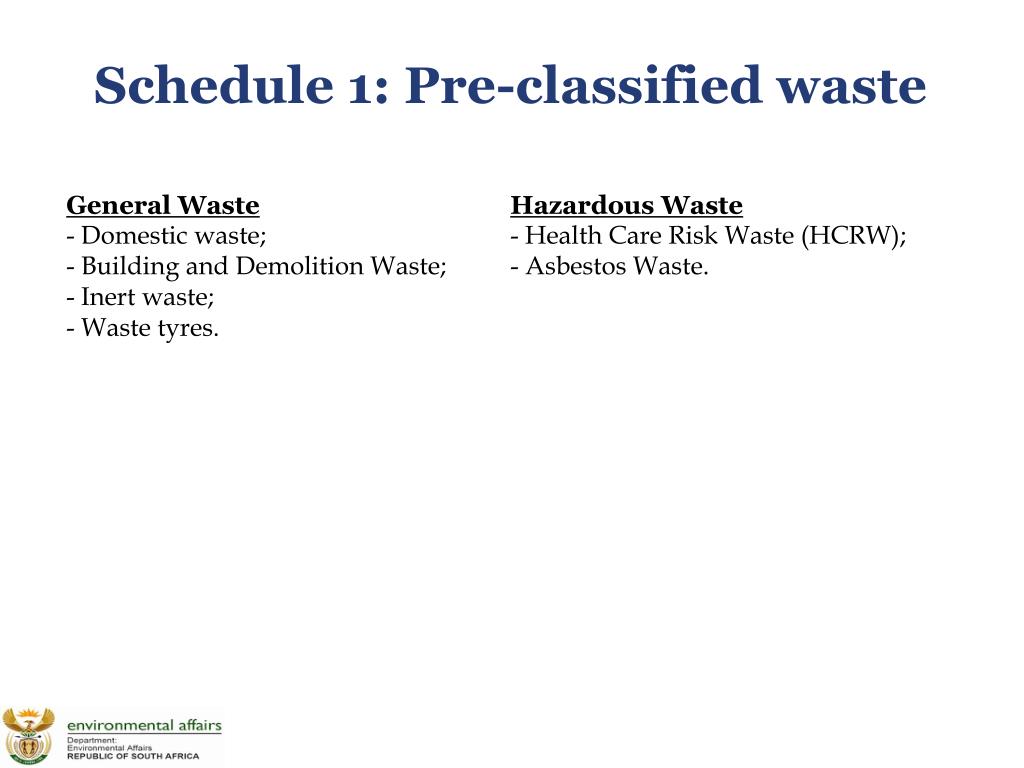 Schedule 1: Pre-classified waste

General Waste
- Domestic waste;
- Building and Demolition Waste;
- Inert waste;
- Waste tyres.

Hazardous Waste
- Health Care Risk Waste (HCRW);
- Asbestos Waste.

environmental affairs
Department:
Environmental Affairs
REPUBLIC OF SOUTH AFRICA